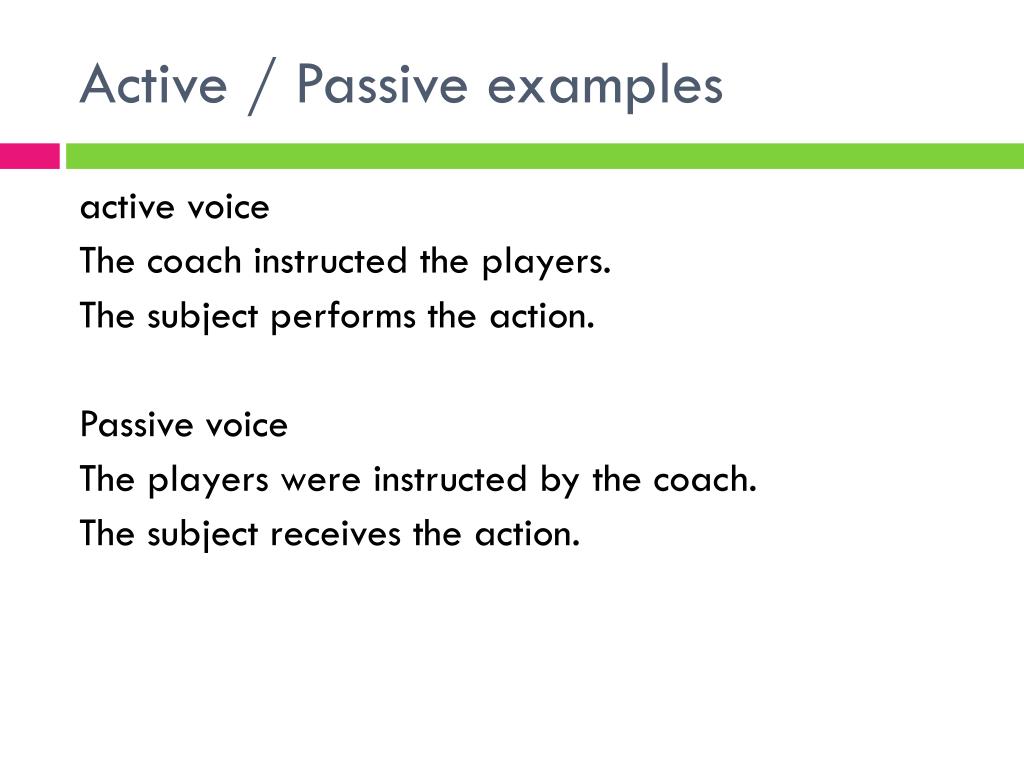 Active / Passive examples

active voice
The coach instructed the players.
The subject performs the action.

Passive voice
The players were instructed by the coach.
The subject receives the action.